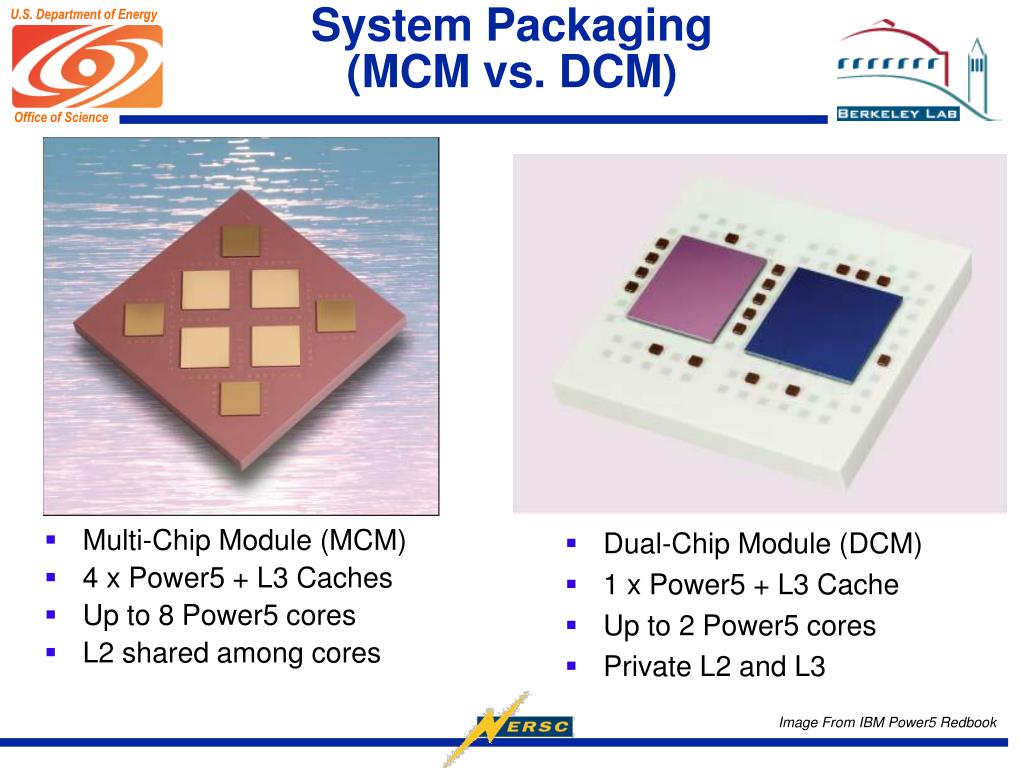 U.S. Department of Energy

Office of Science

System Packaging
(MCM vs. DCM)

BERKELEY LAB

- Multi-Chip Module (MCM)
- 4 x Power5 + L3 Caches
- Up to 8 Power5 cores
- L2 shared among cores

- Dual-Chip Module (DCM)
- 1 x Power5 + L3 Cache
- Up to 2 Power5 cores
- Private L2 and L3

NERSC

Image From IBM Power5 Redbook